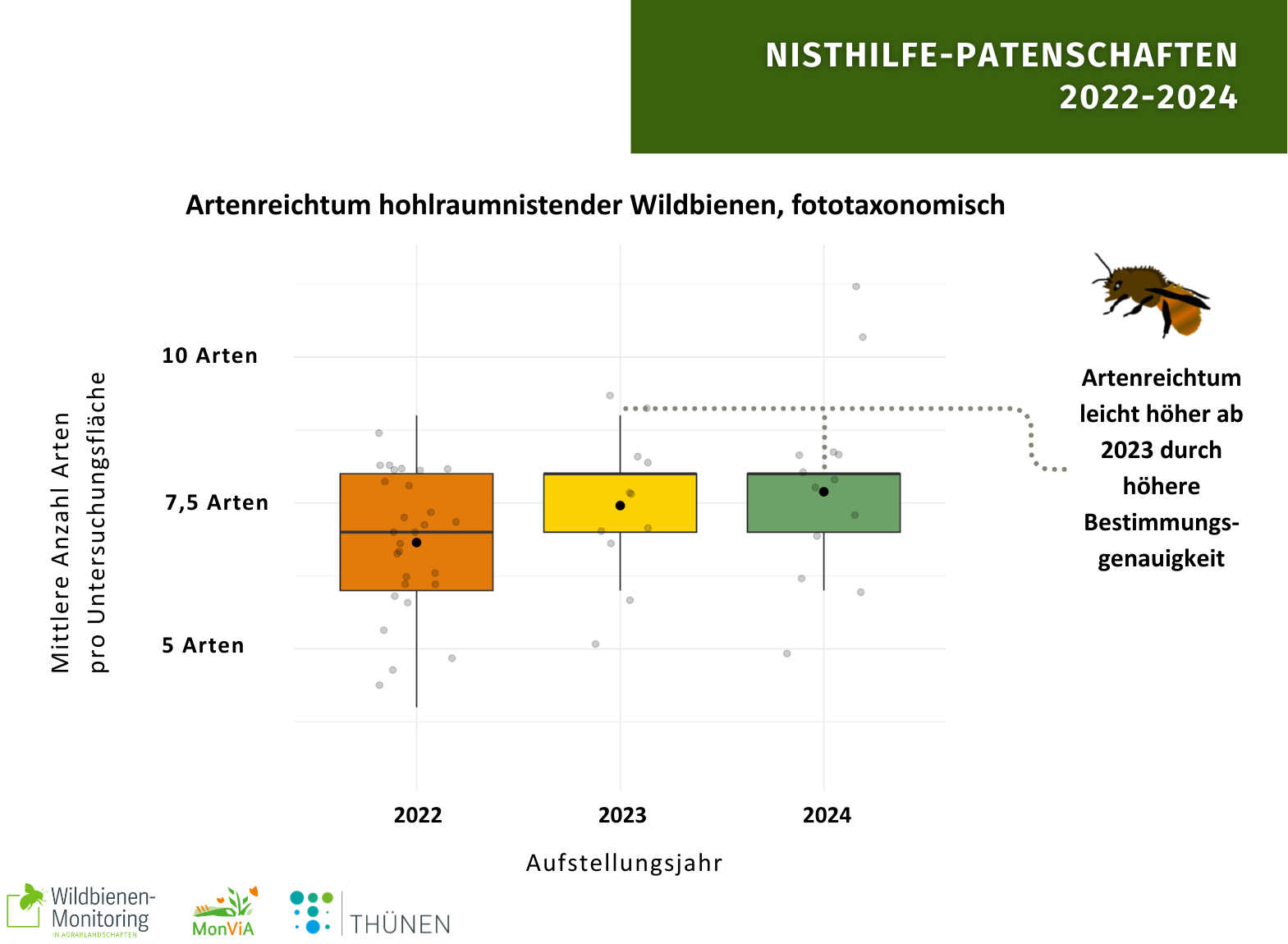 NISTHILFE-PATENSCHAFTEN
2022-2024

Artenreichtum hohlraumnistender Wildbienen, fototaxonomisch

Mittlere Anzahl Arten
pro Untersuchungsfläche

10 Arten
7,5 Arten
5 Arten

2022
2023
2024

Aufstellungsjahr

Artenreichtum leicht höher ab 2023 durch höhere Bestimmungsgenauigkeit

Wildbienen-Monitoring
IN AGRARLANDSCHAFTEN

MonViA

THÜNEN